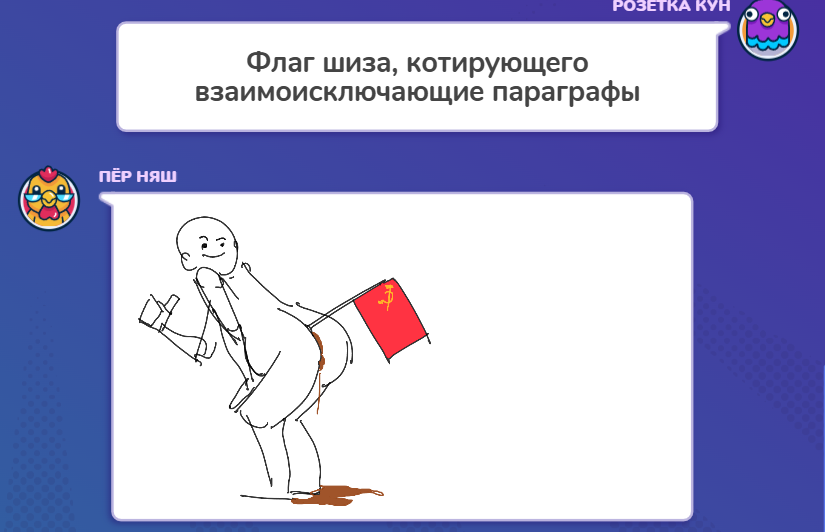 РОЗЕТКА КУН

Флаг шиза, котирующего взаимоисключающие параграфы

ПЁР НЯШ